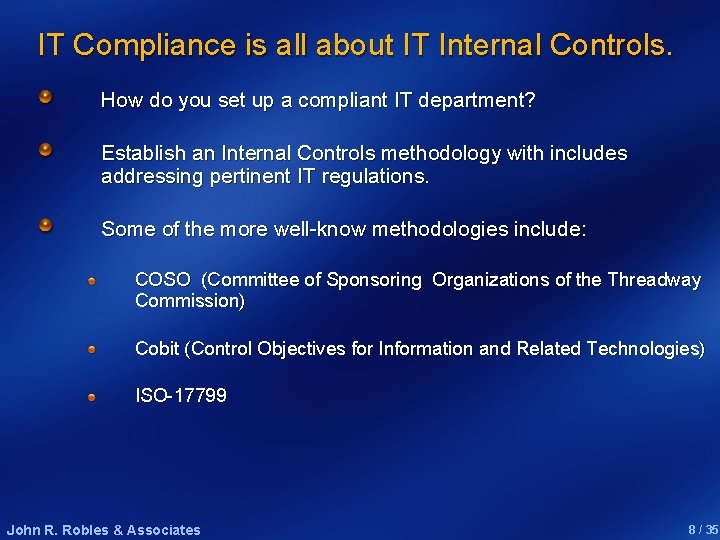 IT Compliance is all about IT Internal Controls.

How do you set up a compliant IT department?

Establish an Internal Controls methodology with includes addressing pertinent IT regulations.

Some of the more well-know methodologies include:

COSO (Committee of Sponsoring Organizations of the Threadway Commission)

Cobit (Control Objectives for Information and Related Technologies)

ISO-17799

John R. Robles & Associates

8 / 35